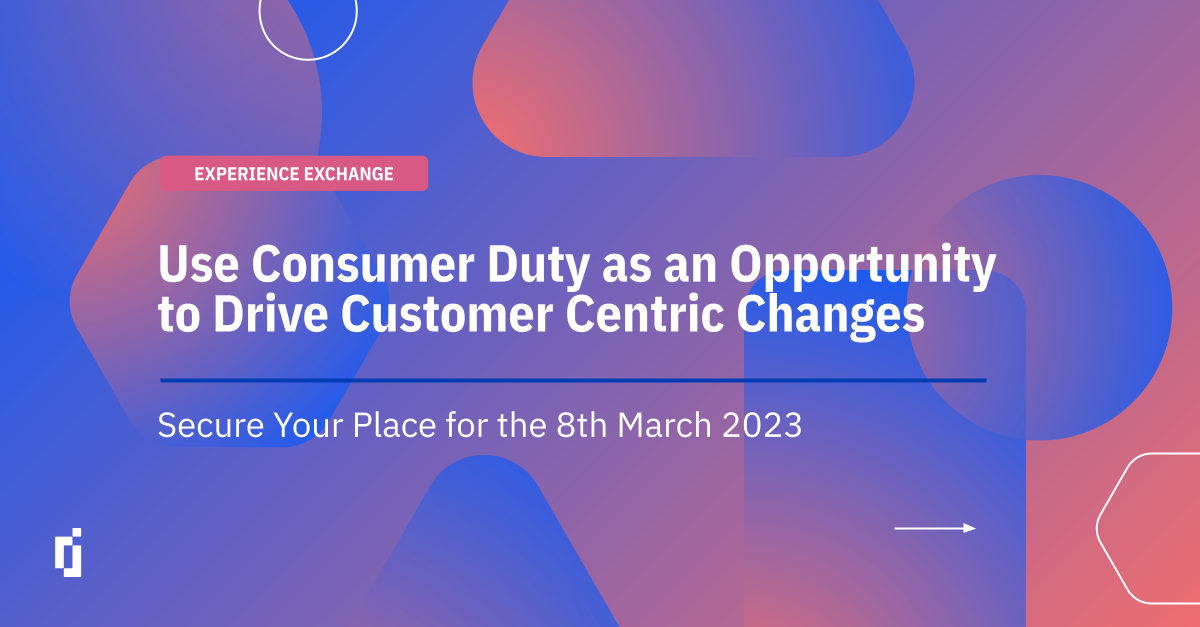 EXPERIENCE EXCHANGE

Use Consumer Duty as an Opportunity to Drive Customer Centric Changes

Secure Your Place for the 8th March 2023